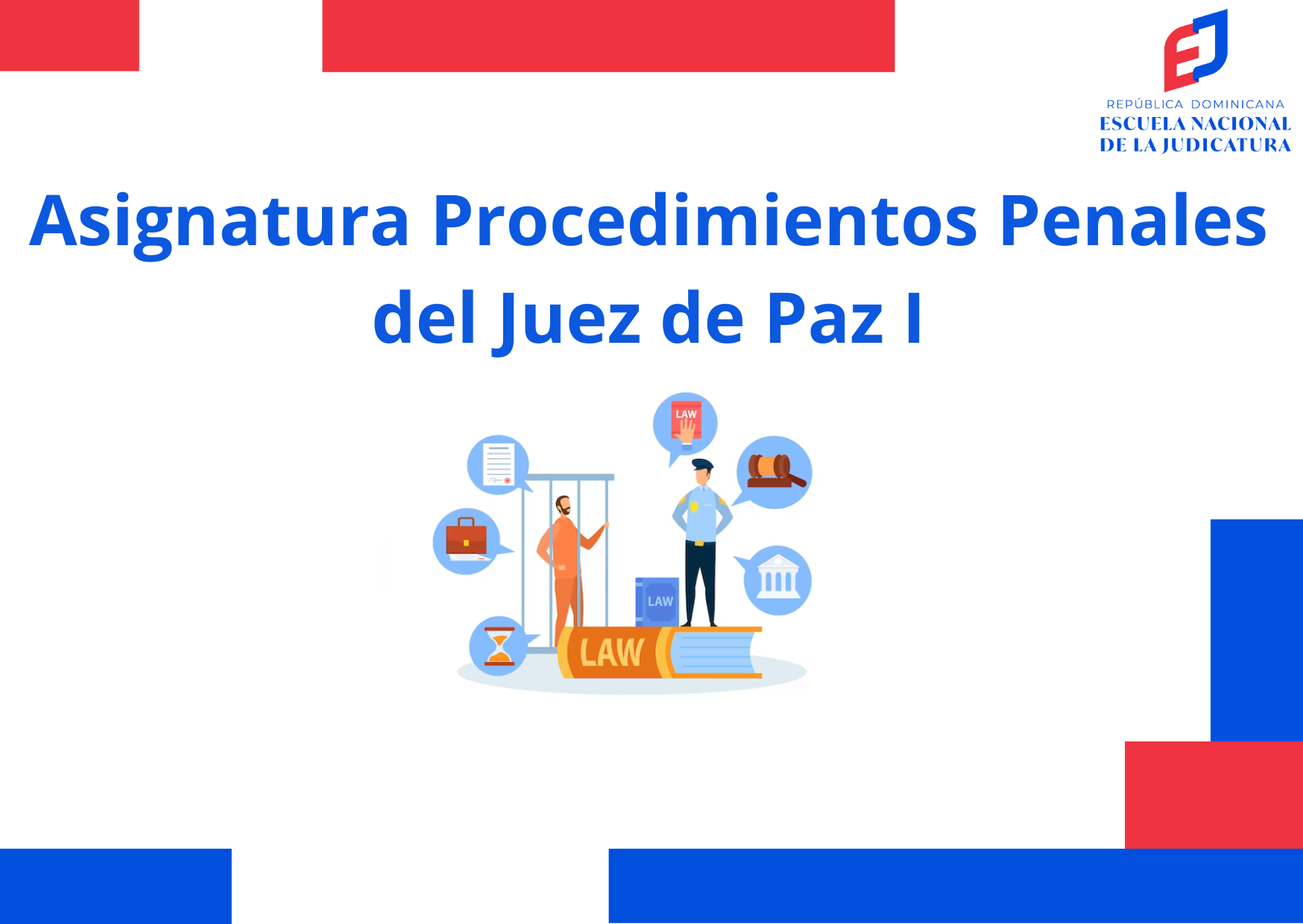 REPÚBLICA DOMINICANA
ESCUELA NACIONAL DE LA JUDICATURA

Asignatura Procedimientos Penales del Juez de Paz I

LAW

LAW

LAW